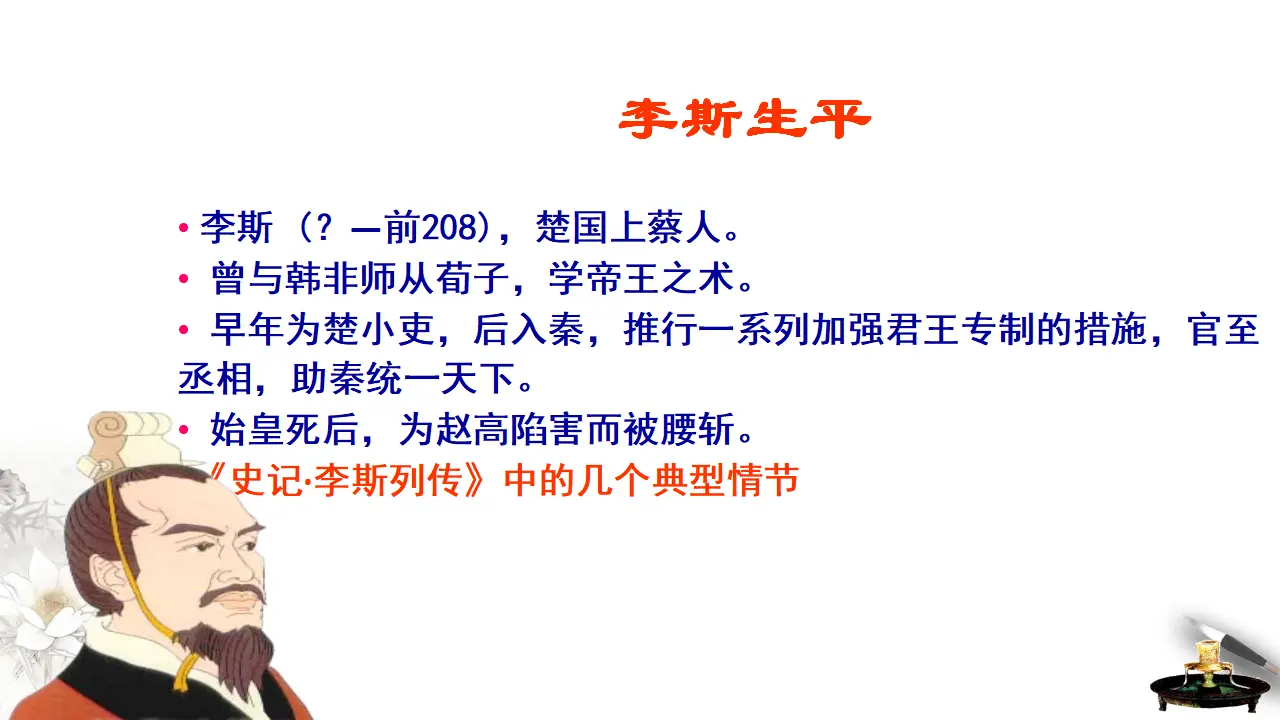 李斯生平

• 李斯（？—前208），楚国上蔡人。
• 曾与韩非师从荀子，学帝王之术。
• 早年为楚小吏，后入秦，推行一系列加强君王专制的措施，官至丞相，助秦统一天下。
• 始皇死后，为赵高陷害而被腰斩。
《史记·李斯列传》中的几个典型情节